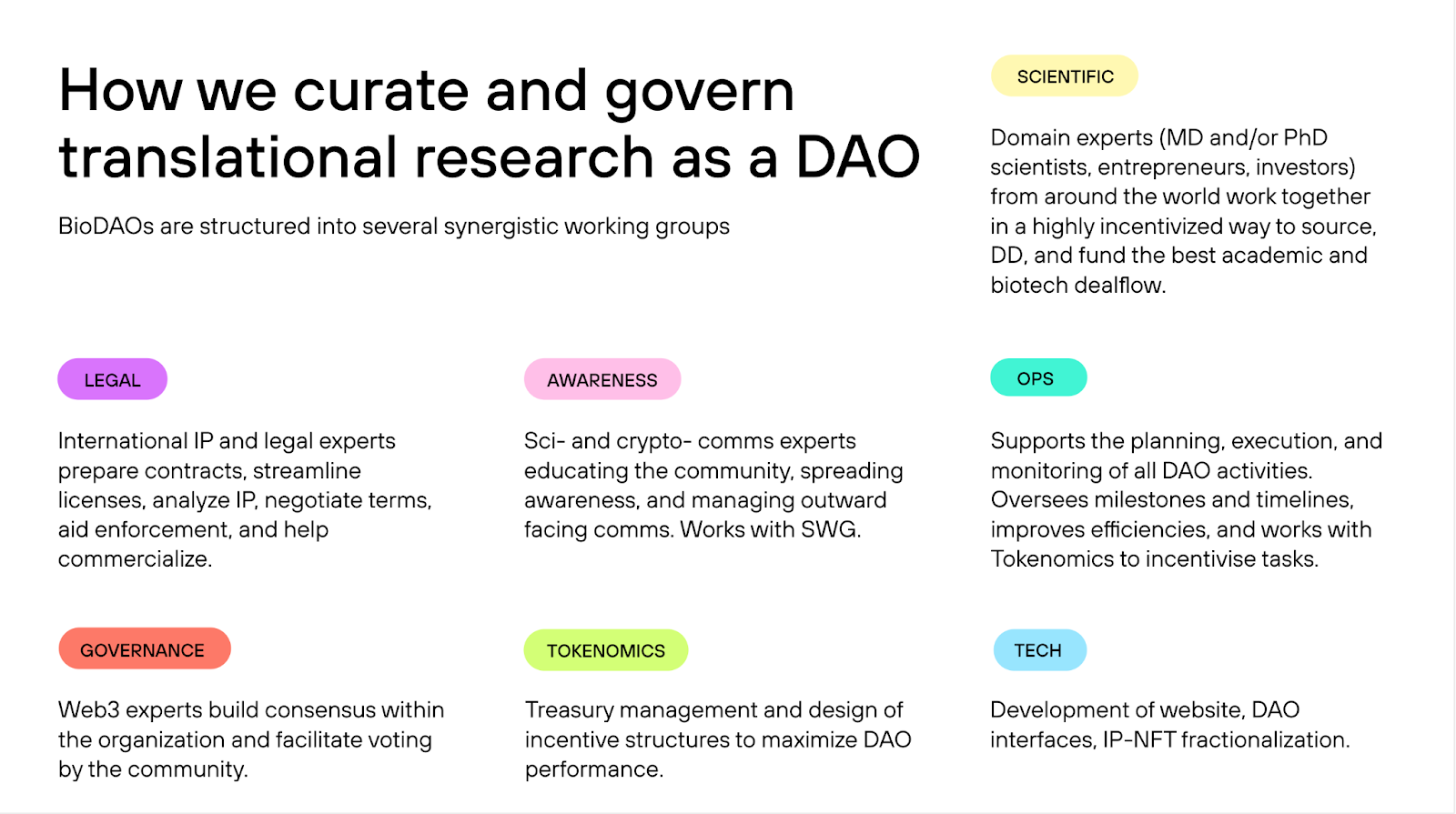 How we curate and govern translational research as a DAO

BioDAOs are structured into several synergistic working groups

SCIENTIFIC

Domain experts (MD and/or PhD scientists, entrepreneurs, investors) from around the world work together in a highly incentivized way to source, DD, and fund the best academic and biotech dealflow.

LEGAL

International IP and legal experts prepare contracts, streamline licenses, analyze IP, negotiate terms, aid enforcement, and help commercialize.

AWARENESS

Sci- and crypto- comms experts educating the community, spreading awareness, and managing outward facing comms. Works with SWG.

OPS

Supports the planning, execution, and monitoring of all DAO activities. Oversees milestones and timelines, improves efficiencies, and works with Tokenomics to incentivise tasks.

GOVERNANCE

Web3 experts build consensus within the organization and facilitate voting by the community.

TOKENOMICS

Treasury management and design of incentive structures to maximize DAO performance.

TECH

Development of website, DAO interfaces, IP-NFT fractionalization.